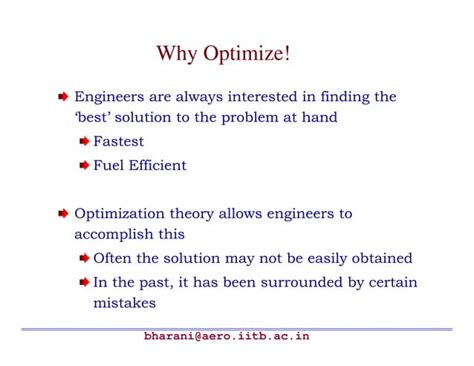 Why Optimize!

Engineers are always interested in finding the ‘best’ solution to the problem at hand

Fastest

Fuel Efficient

Optimization theory allows engineers to accomplish this

Often the solution may not be easily obtained

In the past, it has been surrounded by certain mistakes

bharani@aero.iitb.ac.in